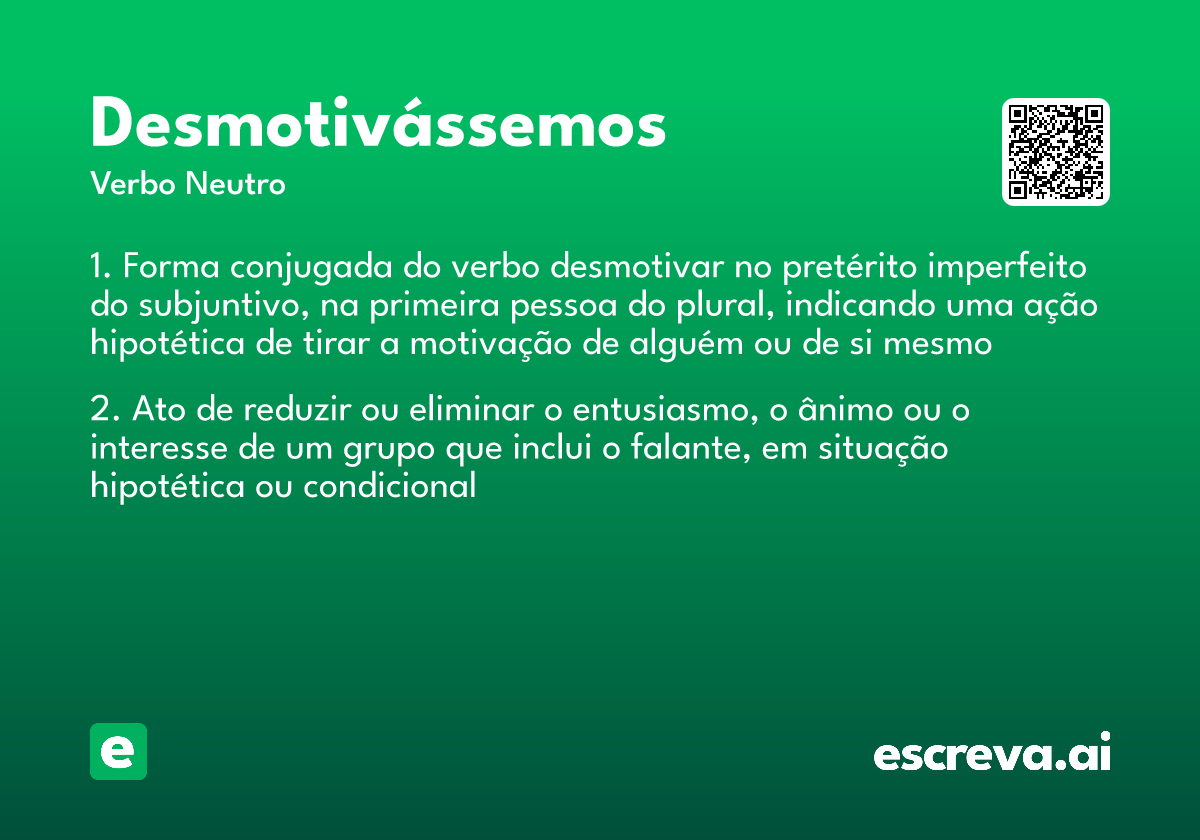 Desmotivássemos
Verbo Neutro

1. Forma conjugada do verbo desmotivar no pretérito imperfeito do subjuntivo, na primeira pessoa do plural, indicando uma ação hipotética de tirar a motivação de alguém ou de si mesmo

2. Ato de reduzir ou eliminar o entusiasmo, o ânimo ou o interesse de um grupo que inclui o falante, em situação hipotética ou condicional

e

escreva.ai